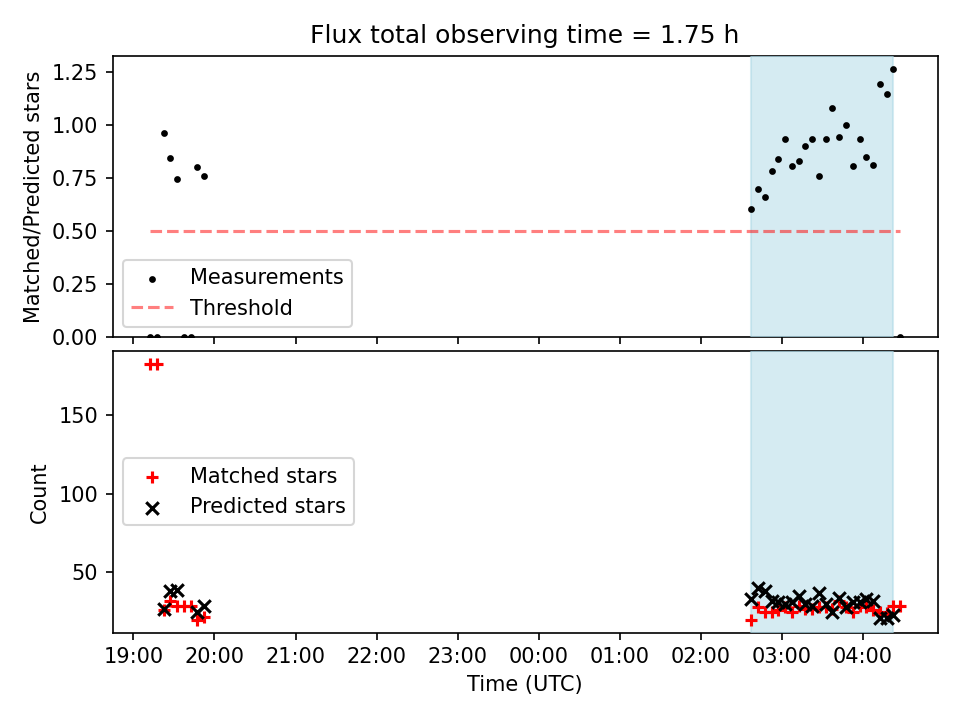 Flux total observing time = 1.75 h

Matched/Predicted stars

1.25
1.00
0.75
0.50
0.25
0.00

Measurements
Threshold

Count

150
100
50

Matched stars
Predicted stars

19:00 20:00 21:00 22:00 23:00 00:00 01:00 02:00 03:00 04:00

Time (UTC)